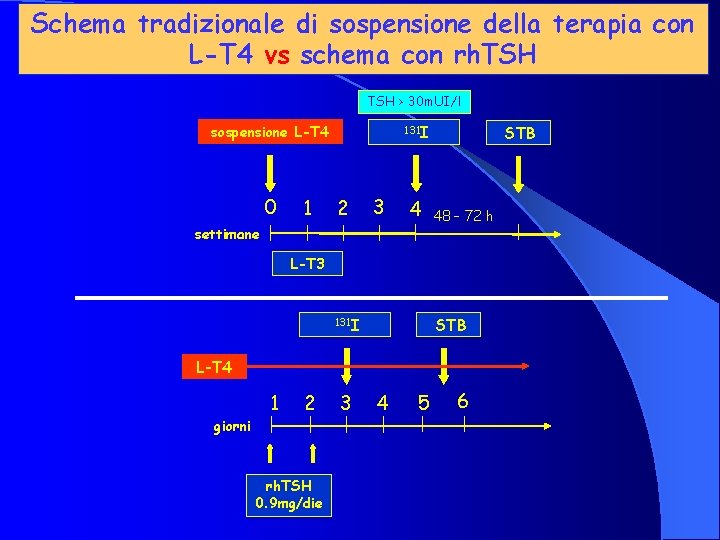 Schema tradizionale di sospensione della terapia con L-T4 vs schema con rhTSH

TSH > 30mUI/l

sospensione L-T4

$^{131}I$

STB

0 1 2 3 4 48 - 72 h

settimane

L-T3

$^{131}I$

STB

L-T4

1 2 3 4 5 6

giorni

rhTSH
0.9mg/die